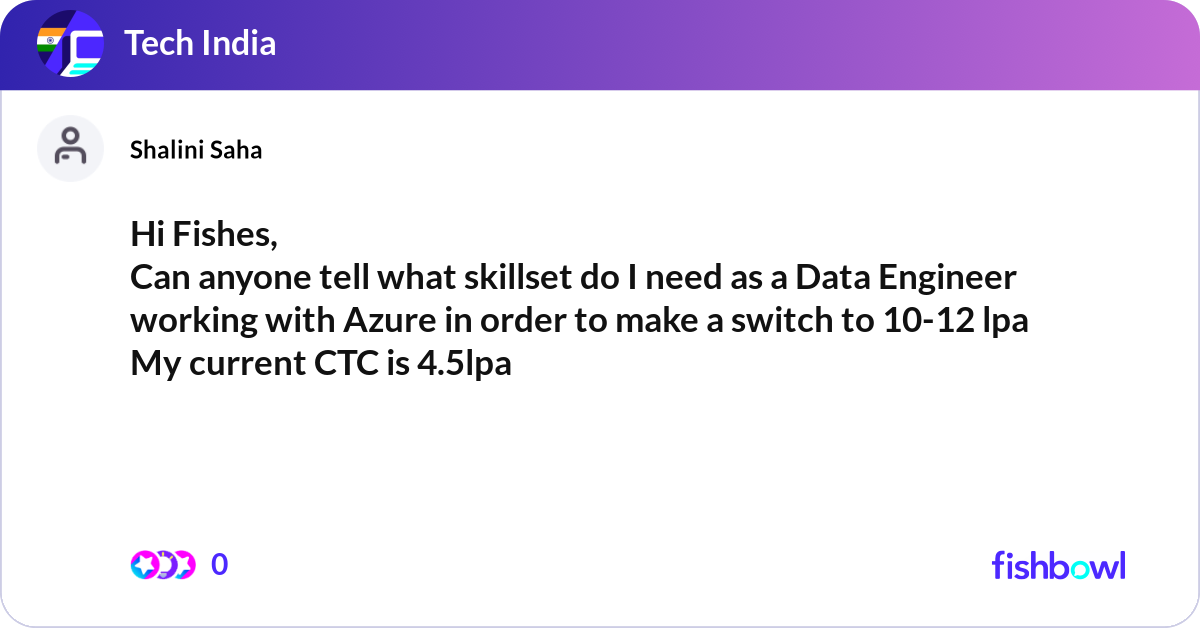 Tech India

Shalini Saha

Hi Fishes,
Can anyone tell what skillset do I need as a Data Engineer working with Azure in order to make a switch to 10-12 lpa
My current CTC is 4.5lpa

0

fishbowl